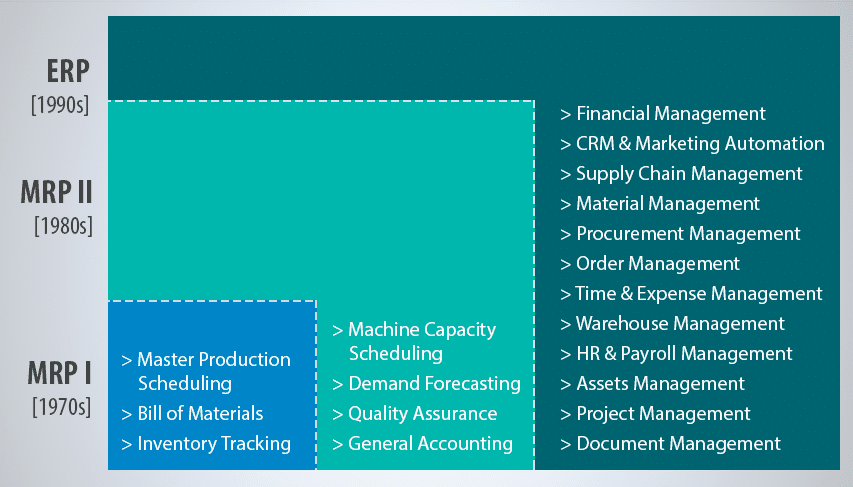 ERP
[1990s]

MRP II
[1980s]

MRP I
[1970s]

> Master Production Scheduling
> Bill of Materials
> Inventory Tracking

> Machine Capacity Scheduling
> Demand Forecasting
> Quality Assurance
> General Accounting

> Financial Management
> CRM & Marketing Automation
> Supply Chain Management
> Material Management
> Procurement Management
> Order Management
> Time & Expense Management
> Warehouse Management
> HR & Payroll Management
> Assets Management
> Project Management
> Document Management